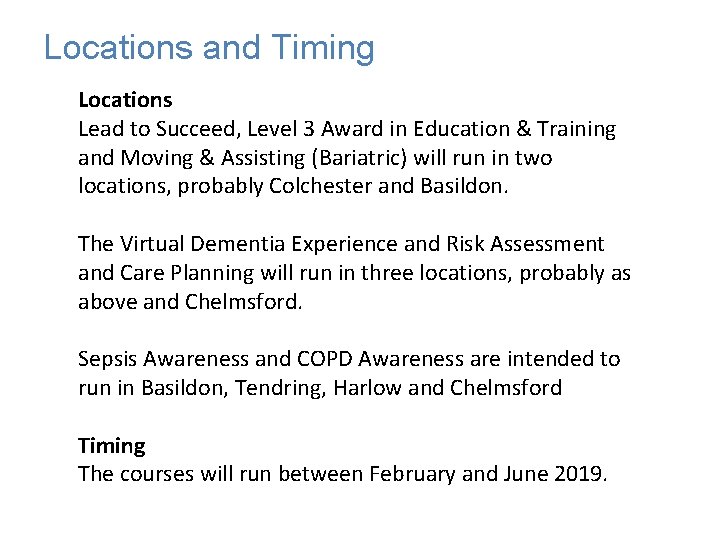 Locations and Timing

Locations
Lead to Succeed, Level 3 Award in Education & Training and Moving & Assisting (Bariatric) will run in two locations, probably Colchester and Basildon.

The Virtual Dementia Experience and Risk Assessment and Care Planning will run in three locations, probably as above and Chelmsford.

Sepsis Awareness and COPD Awareness are intended to run in Basildon, Tendring, Harlow and Chelmsford

Timing
The courses will run between February and June 2019.